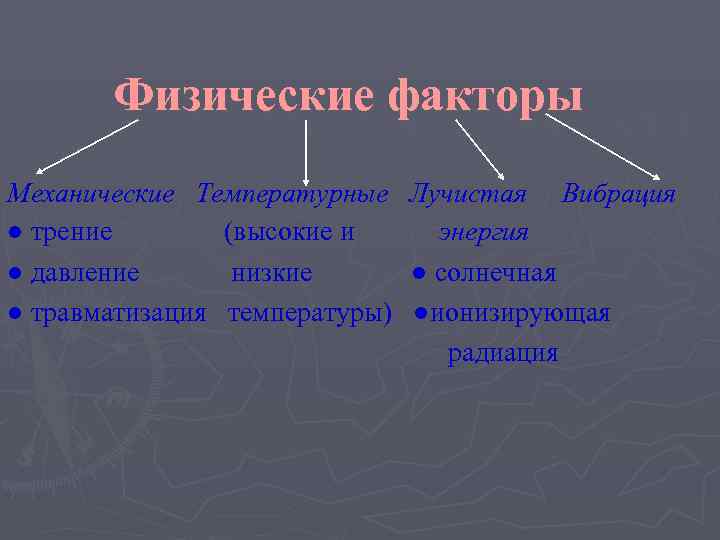 Физические факторы

Механические
● трение
● давление
● травматизация

Температурные
(высокие и низкие температуры)

Лучистая энергия
● солнечная
● ионизирующая радиация

Вибрация